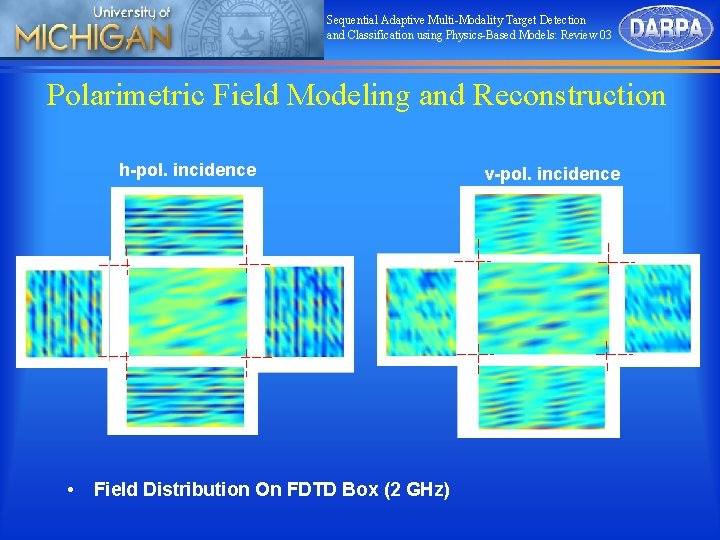 University of
MICHIGAN

Sequential Adaptive Multi-Modality Target Detection and Classification using Physics-Based Models: Review 03

DARPA

Polarimetric Field Modeling and Reconstruction

h-pol. incidence

v-pol. incidence

• Field Distribution On FDTD Box (2 GHz)